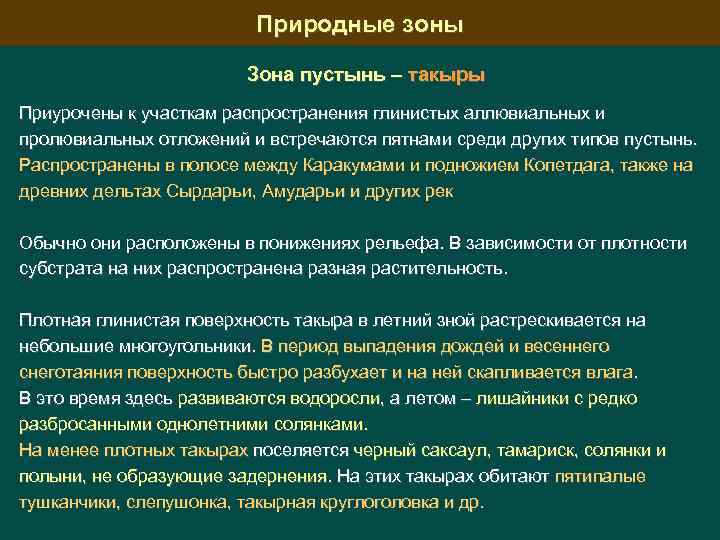 Природные зоны

Зона пустынь – такыры

Приурочены к участкам распространения глинистых аллювиальных и пролювиальных отложений и встречаются пятнами среди других типов пустынь. Распространены в полосе между Каракумами и подножием Копетдага, также на древних дельтах Сырдарьи, Амударьи и других рек

Обычно они расположены в понижениях рельефа. В зависимости от плотности субстрата на них распространена разная растительность.

Плотная глинистая поверхность такыра в летний зной растрескивается на небольшие многоугольники. В период выпадения дождей и весеннего снеготаяния поверхность быстро разбухает и на ней скапливается влага.
В это время здесь развиваются водоросли, а летом – лишайники с редко разбросанными однолетними солянками.
На менее плотных такырах поселяется черный саксаул, тамариск, солянки и полыни, не образующие задернения. На этих такырах обитают пятипалые тушканчики, слепушонка, такырная круглоголовка и др.